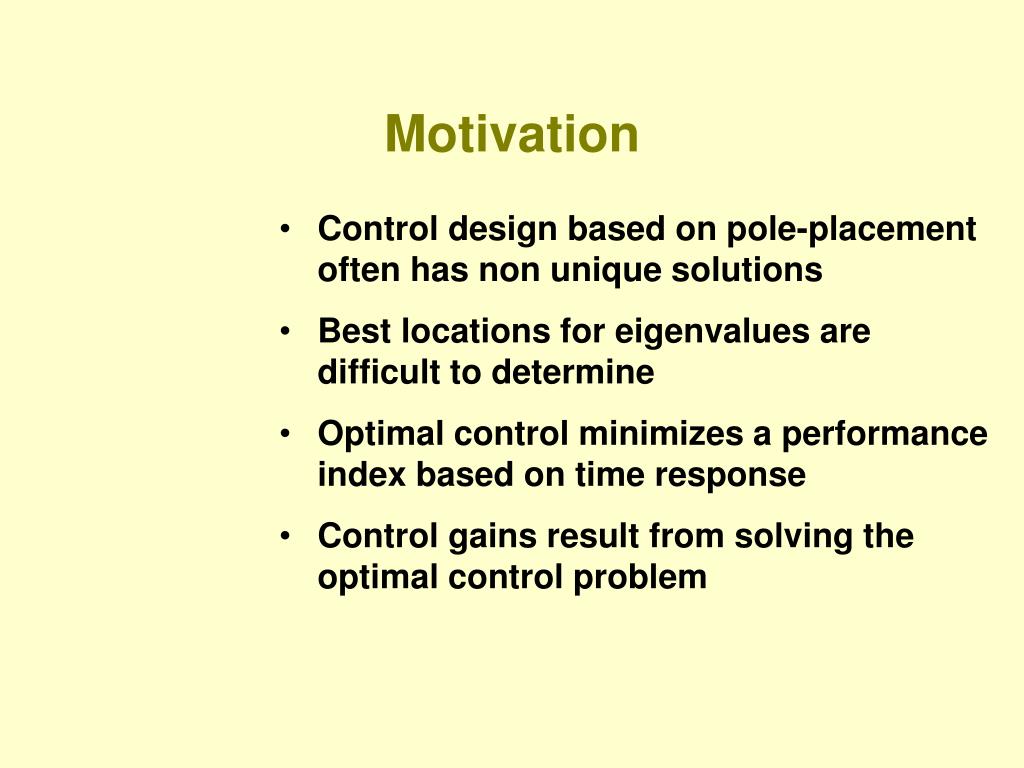 Motivation

• Control design based on pole-placement often has non unique solutions
• Best locations for eigenvalues are difficult to determine
• Optimal control minimizes a performance index based on time response
• Control gains result from solving the optimal control problem